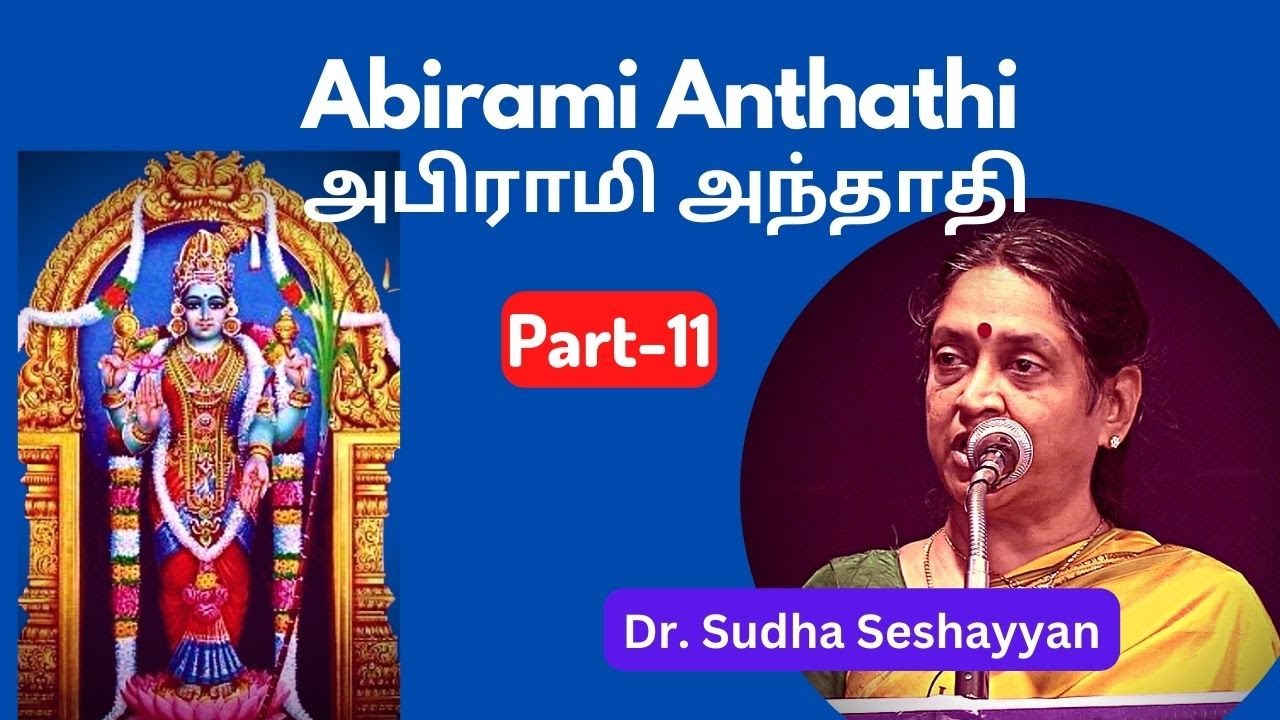 Abirami Anthathi
அபிராமி அந்தாதி

Part-11

Dr. Sudha Seshayyan